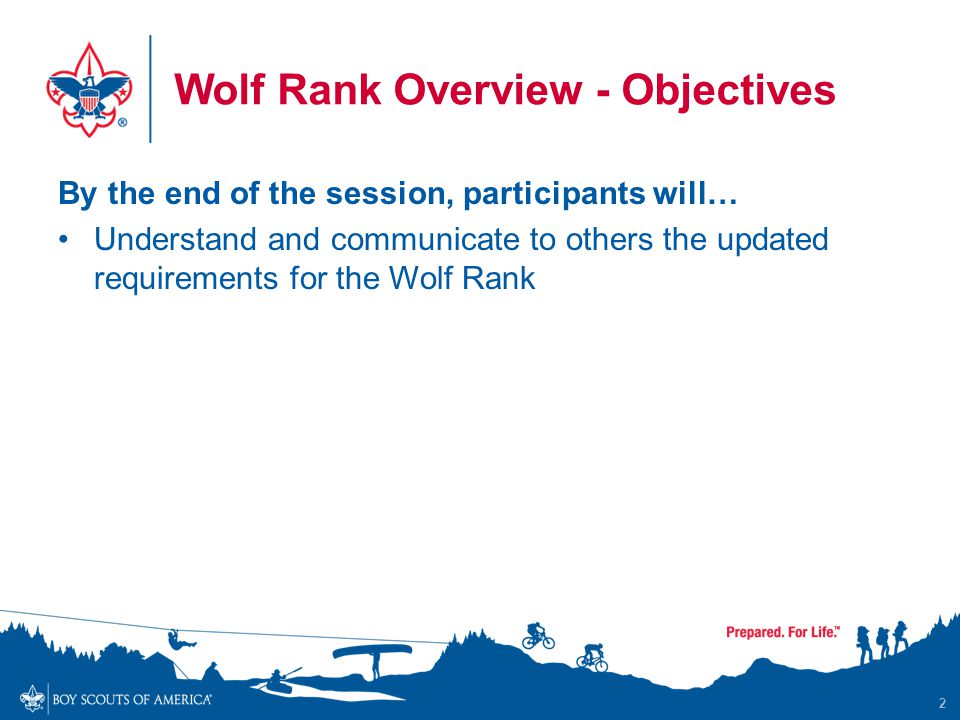 Wolf Rank Overview - Objectives

By the end of the session, participants will…

• Understand and communicate to others the updated requirements for the Wolf Rank

Prepared. For Life.™

BOY SCOUTS OF AMERICA®

2